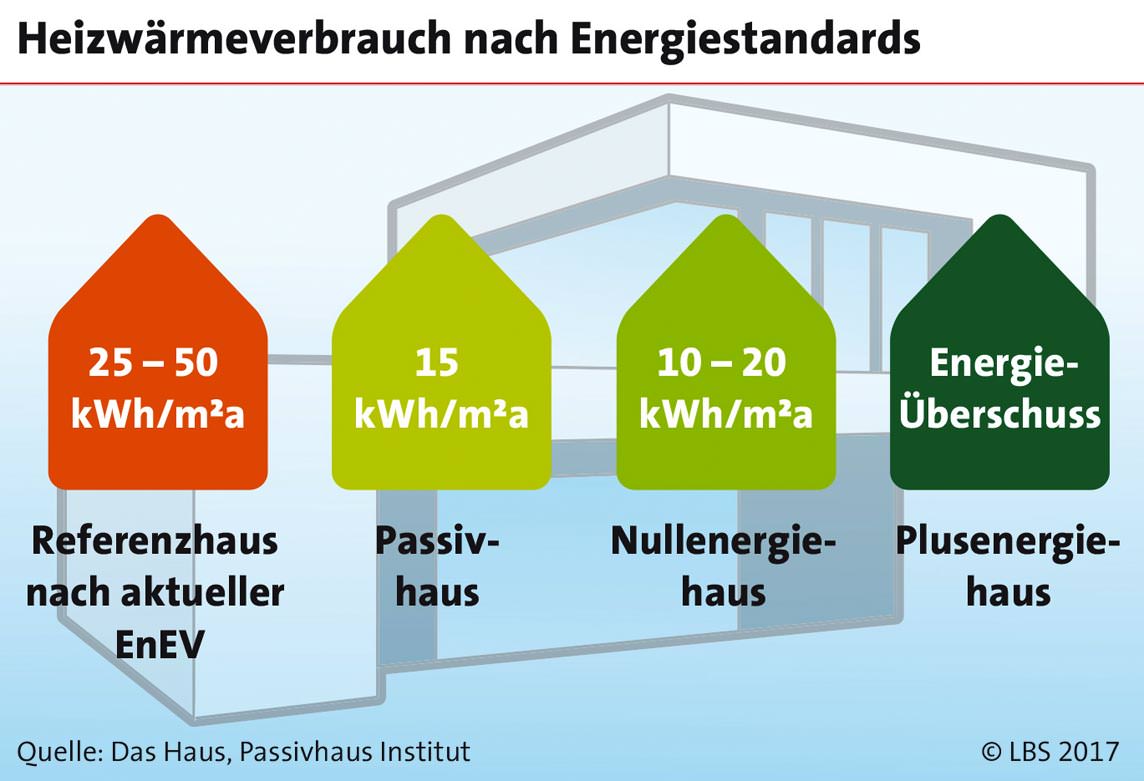 Heizwärmeverbrauch nach Energiestandards

25 – 50 kWh/m²a

Referenzhaus nach aktueller EnEV

15 kWh/m²a

Passivhaus

10 – 20 kWh/m²a

Nullenergiehaus

Energie-Überschuss

Plusenergiehaus

Quelle: Das Haus, Passivhaus Institut

© LBS 2017